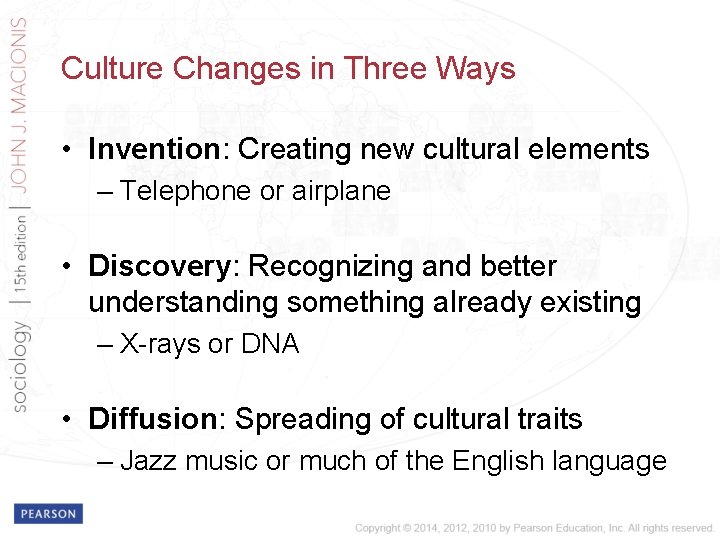 sociology | 15th edition | JOHN J. MACIONIS

Culture Changes in Three Ways

• Invention: Creating new cultural elements
– Telephone or airplane

• Discovery: Recognizing and better understanding something already existing
– X-rays or DNA

• Diffusion: Spreading of cultural traits
– Jazz music or much of the English language

PEARSON

Copyright © 2014, 2012, 2010 by Pearson Education, Inc. All rights reserved.